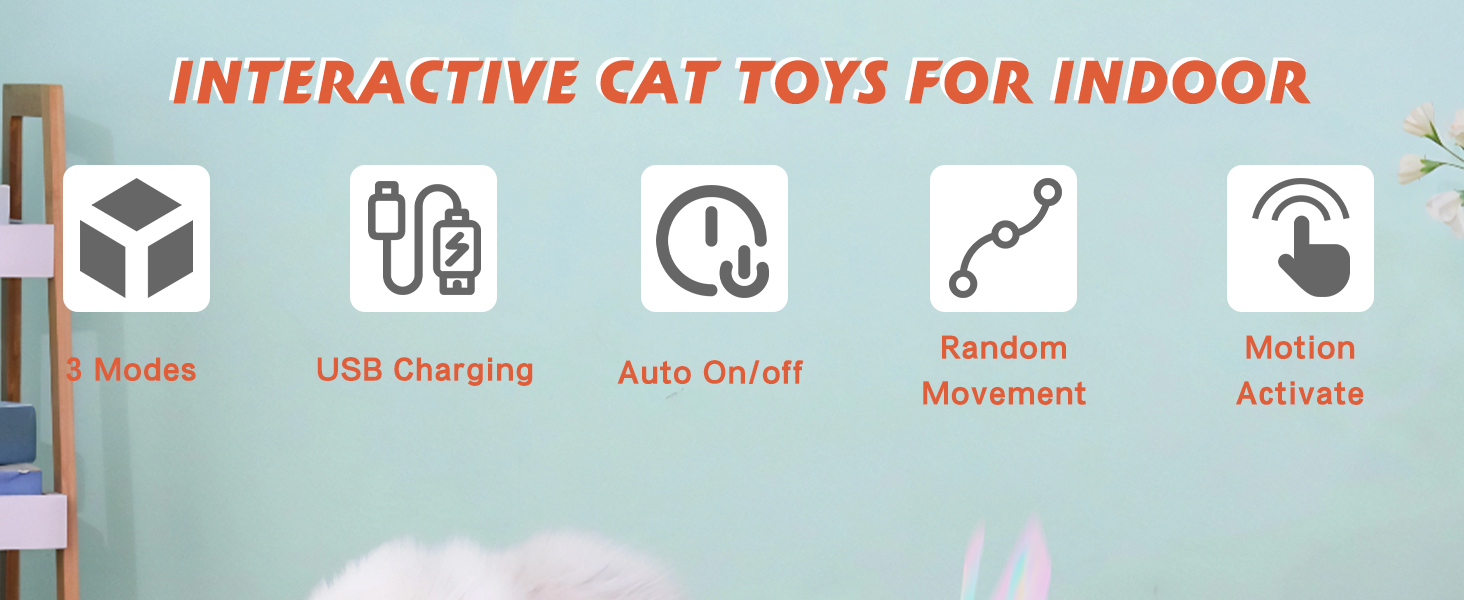 INTERACTIVE CAT TOYS FOR INDOOR

3 Modes

USB Charging

Auto On/off

Random Movement

Motion Activate